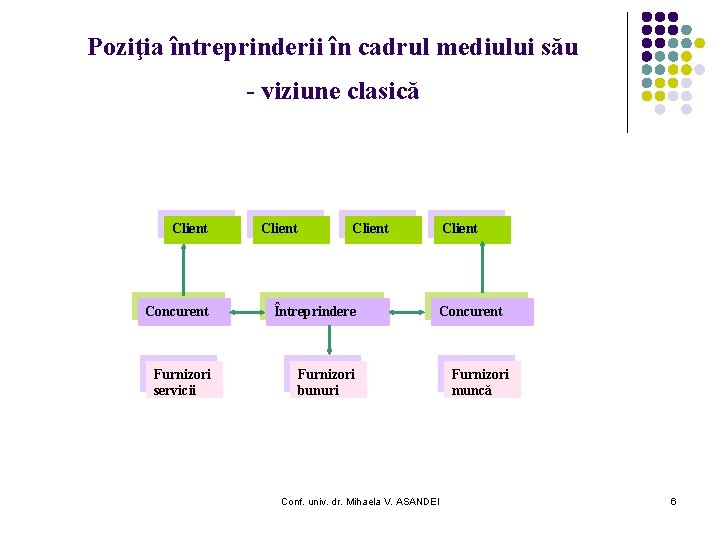 Poziţia întreprinderii în cadrul mediului său

- viziune clasică

Client

Client

Client

Client

Concurent

Întreprindere

Concurent

Furnizori servicii

Furnizori bunuri

Furnizori muncă

Conf. univ. dr. Mihaela V. ASANDEI

6